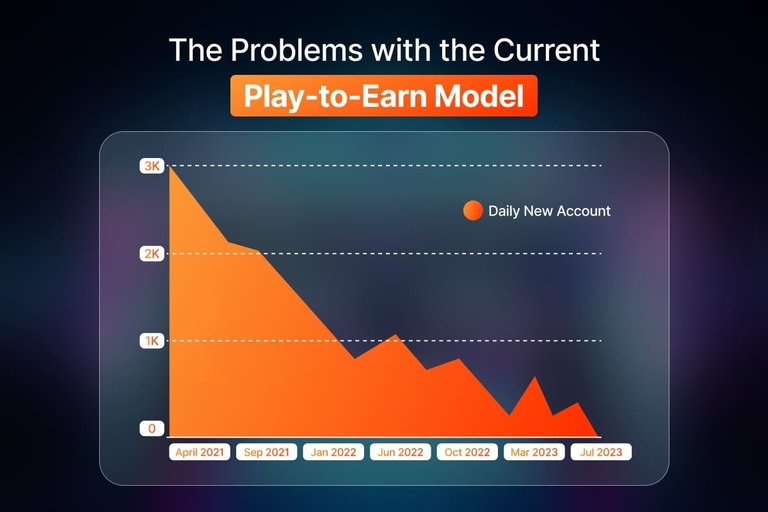 The Problems with the Current
Play-to-Earn Model

3K
2K
1K
0

Daily New Account

April 2021
Sep 2021
Jan 2022
Jun 2022
Oct 2022
Mar 2023
Jul 2023